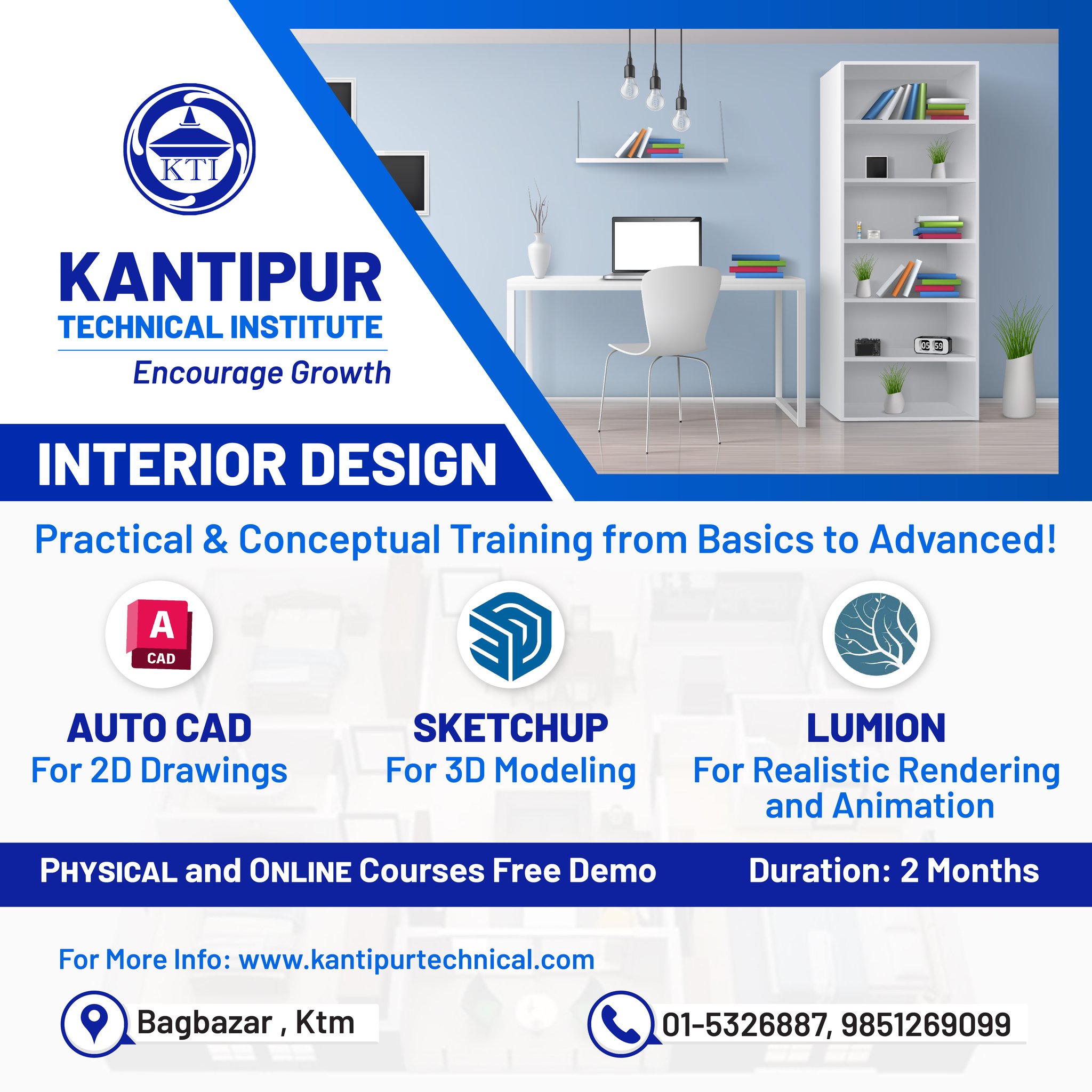 KTI

KANTIPUR
TECHNICAL INSTITUTE
Encourage Growth

05 59

INTERIOR DESIGN

Practical & Conceptual Training from Basics to Advanced!

A
CAD

AUTO CAD
For 2D Drawings

SKETCHUP
For 3D Modeling

LUMION
For Realistic Rendering and Animation

PHYSICAL and ONLINE Courses Free Demo

Duration: 2 Months

For More Info: www.kantipurtechnical.com

Bagbazar , Ktm

01-5326887, 9851269099